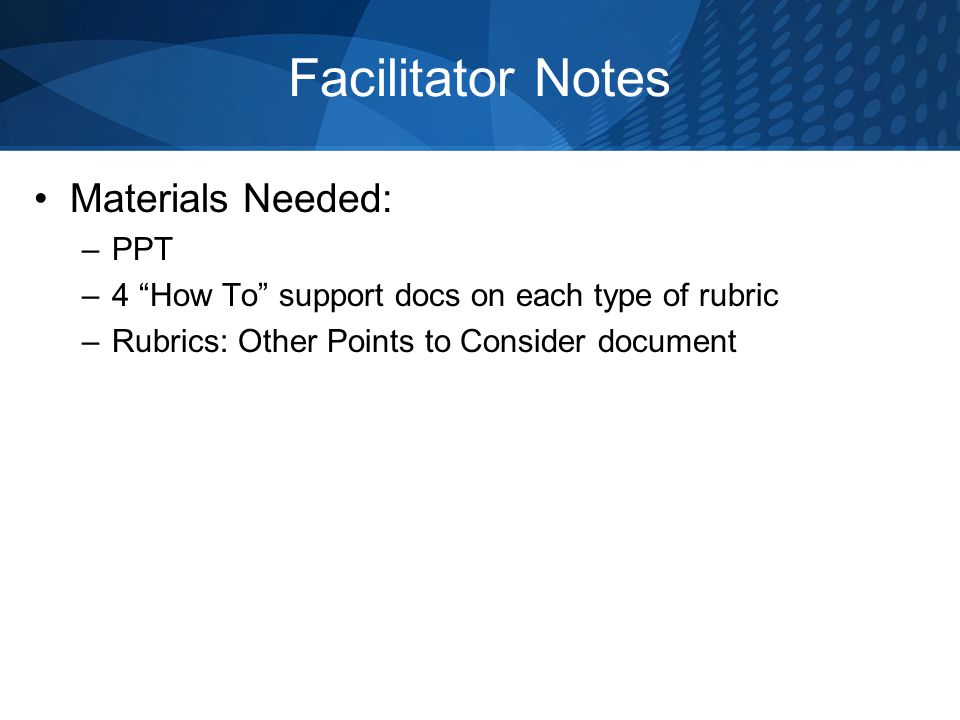 Facilitator Notes

• Materials Needed:
– PPT
– 4 “How To” support docs on each type of rubric
– Rubrics: Other Points to Consider document